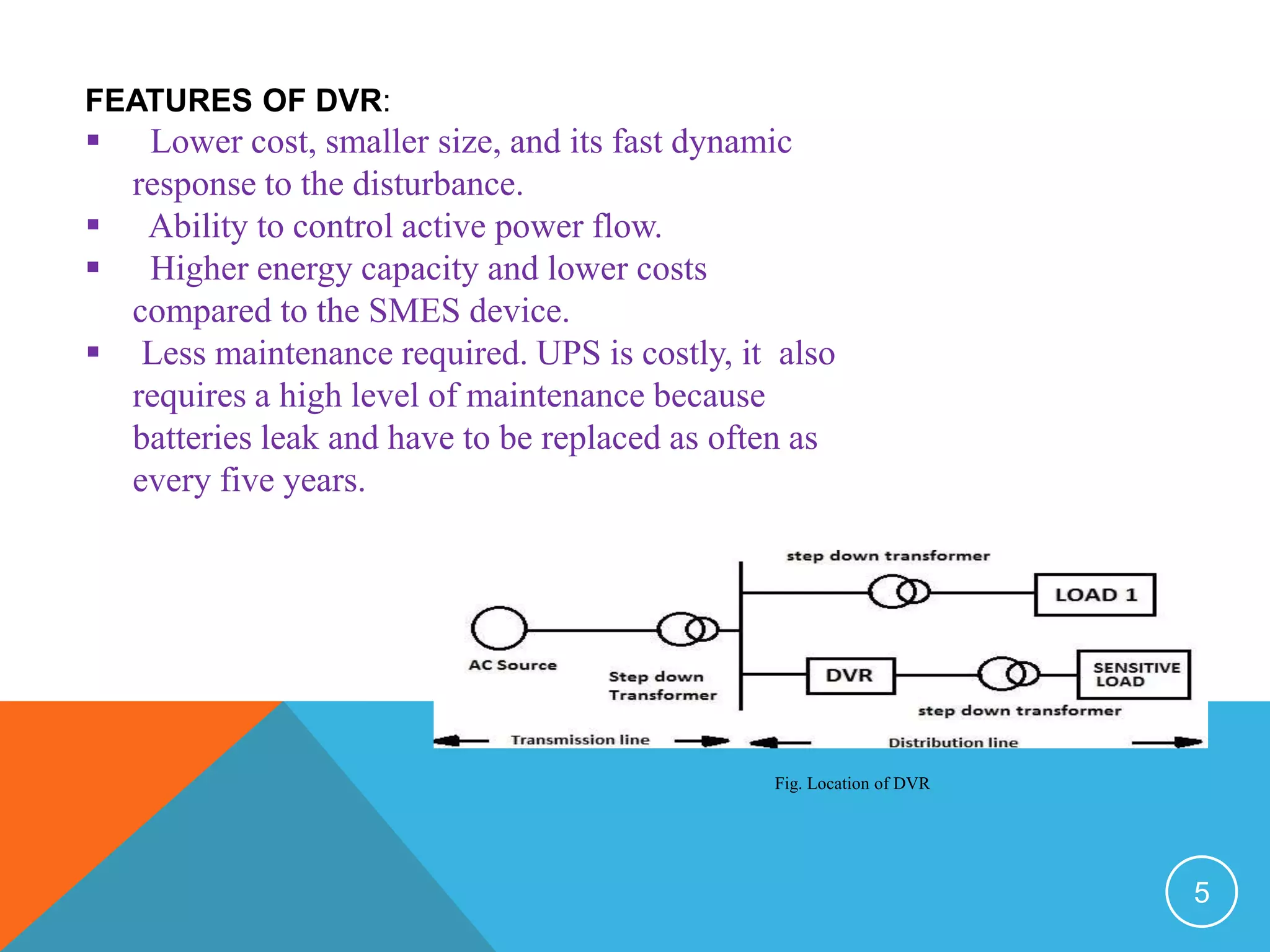 FEATURES OF DVR:

▪ Lower cost, smaller size, and its fast dynamic response to the disturbance.
▪ Ability to control active power flow.
▪ Higher energy capacity and lower costs compared to the SMES device.
▪ Less maintenance required. UPS is costly, it also requires a high level of maintenance because batteries leak and have to be replaced as often as every five years.

step down transformer
LOAD 1
AC Source
Step down Transformer
DVR
SENSITIVE LOAD
step down transformer
Transmission line
Distribution line

Fig. Location of DVR

5